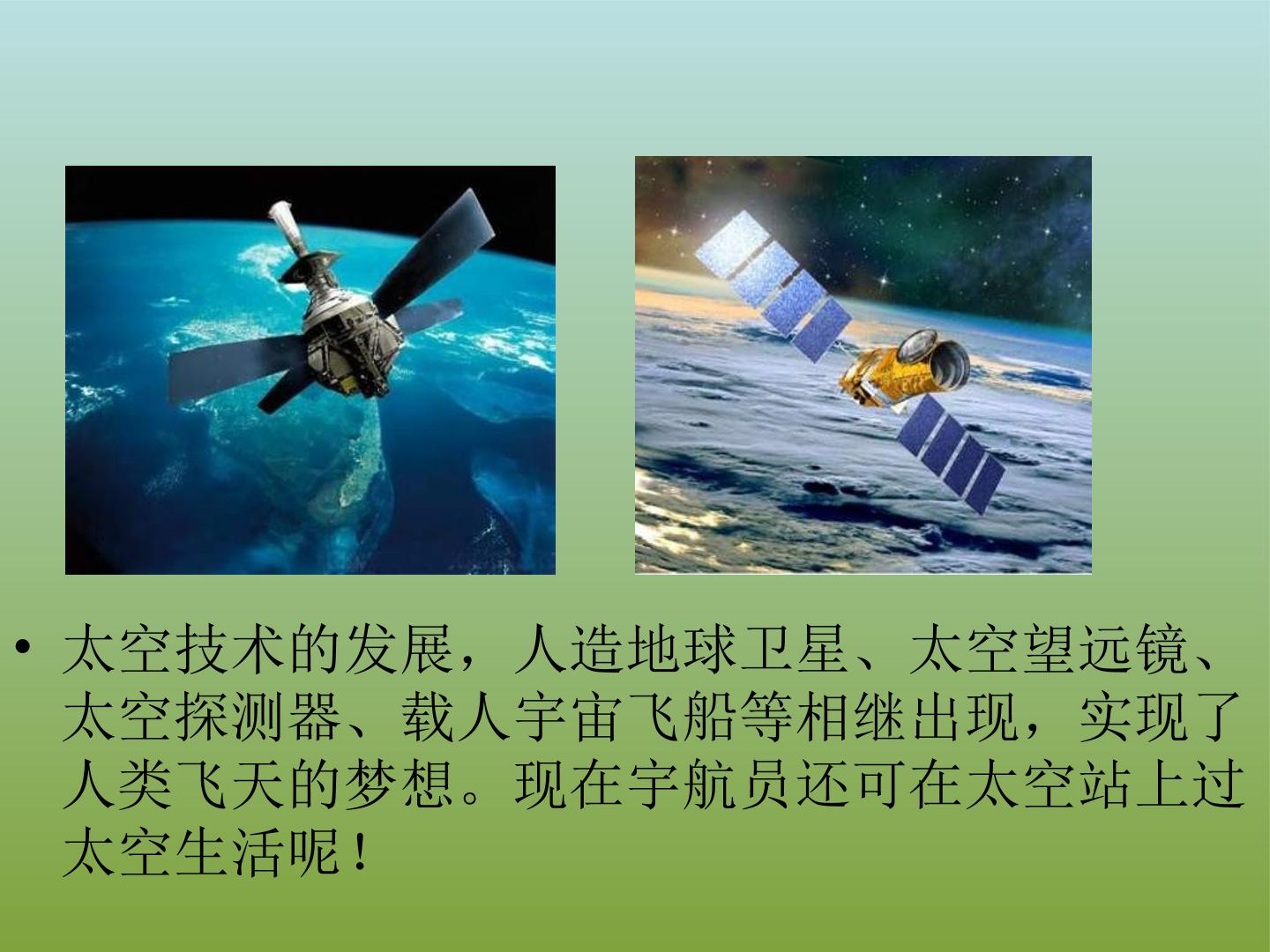 • 太空技术的发展，人造地球卫星、太空望远镜、太空探测器、载人宇宙飞船等相继出现，实现了人类飞天的梦想。现在宇航员还可在太空站上过太空生活呢！